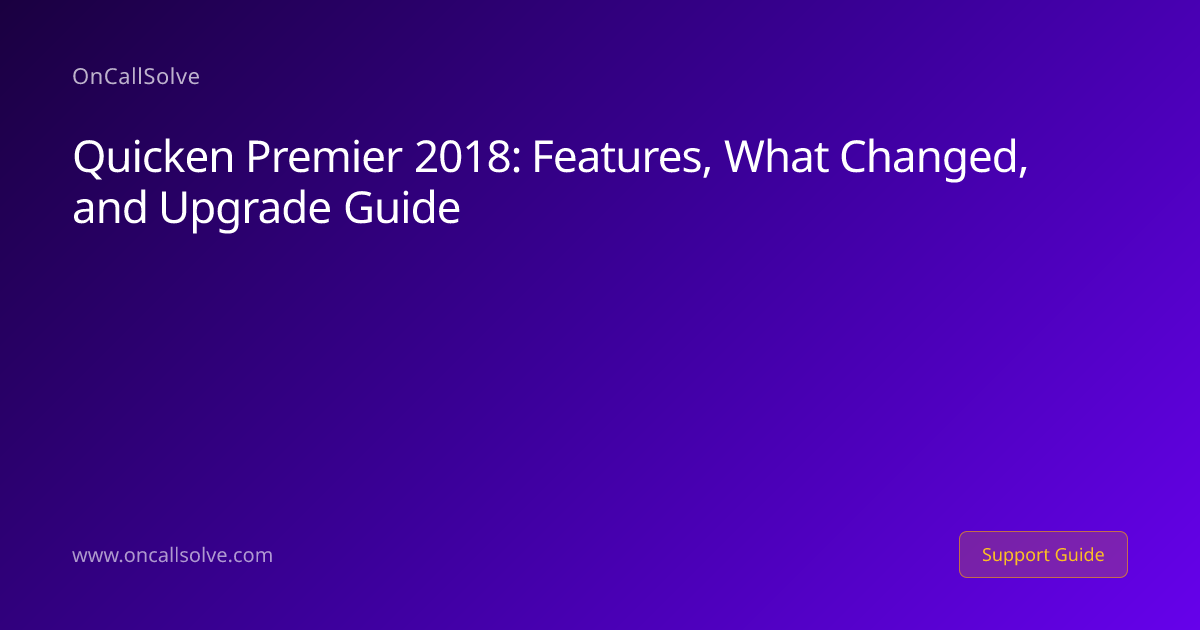 OnCallSolve

Quicken Premier 2018: Features, What Changed, and Upgrade Guide

www.oncallsolve.com

Support Guide